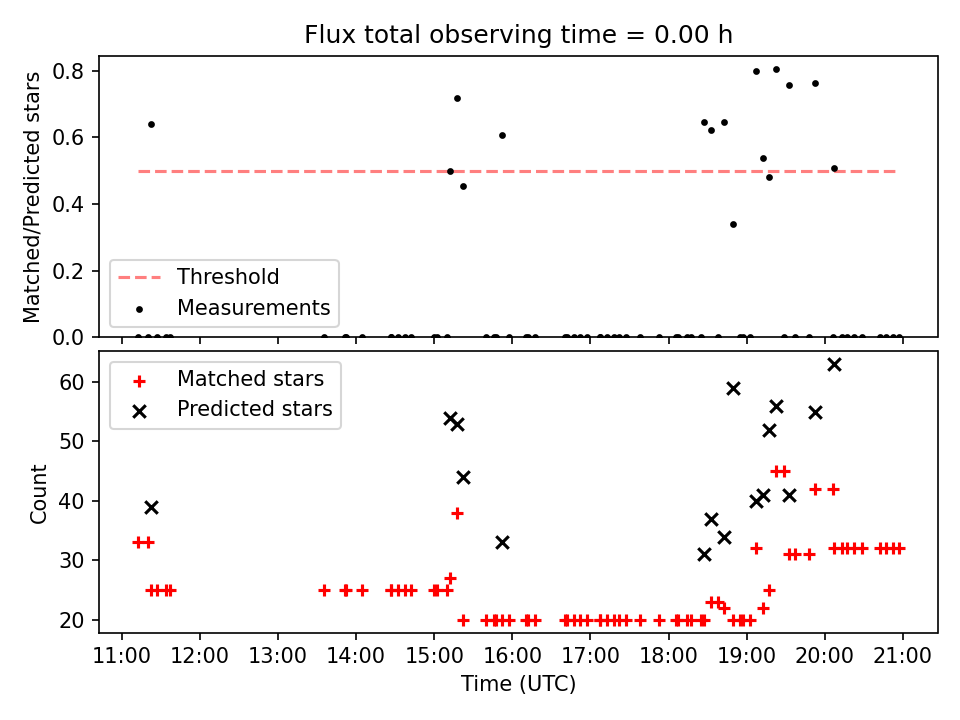 Flux total observing time = 0.00 h

Matched/Predicted stars

0.8
0.6
0.4
0.2
0.0

Threshold
Measurements

Count

60
50
40
30
20

Matched stars
Predicted stars

11:00 12:00 13:00 14:00 15:00 16:00 17:00 18:00 19:00 20:00 21:00

Time (UTC)